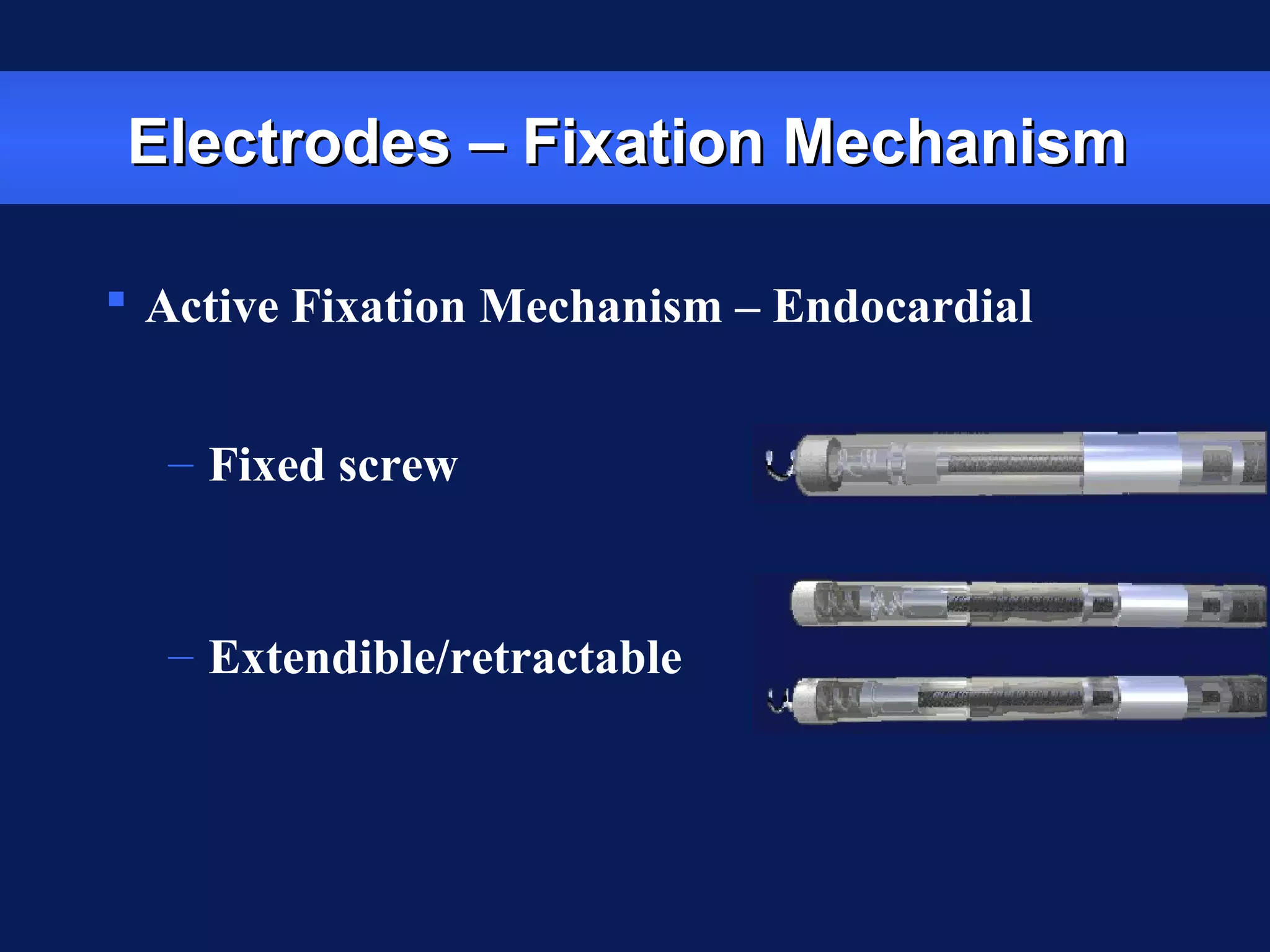 Electrodes – Fixation Mechanism

▪ Active Fixation Mechanism – Endocardial

– Fixed screw

– Extendible/retractable